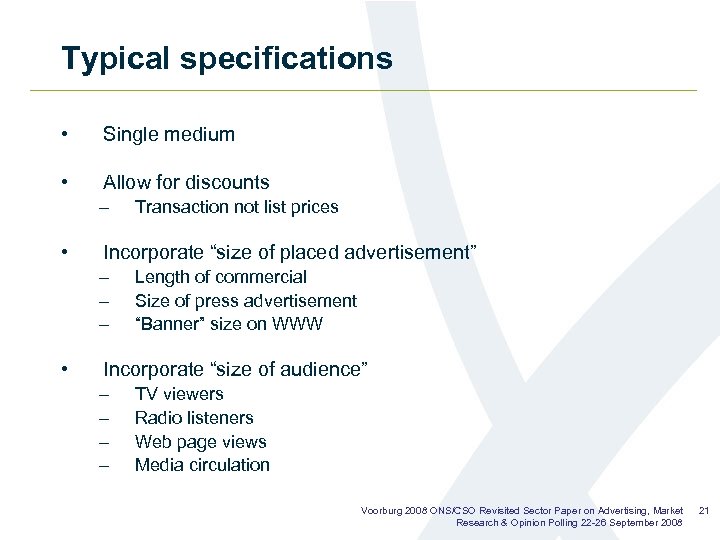 Typical specifications

• Single medium

• Allow for discounts
– Transaction not list prices

• Incorporate “size of placed advertisement”
– Length of commercial
– Size of press advertisement
– “Banner” size on WWW

• Incorporate “size of audience”
– TV viewers
– Radio listeners
– Web page views
– Media circulation

Voorburg 2008 ONS/CSO Revisited Sector Paper on Advertising, Market Research & Opinion Polling 22-26 September 2008

21